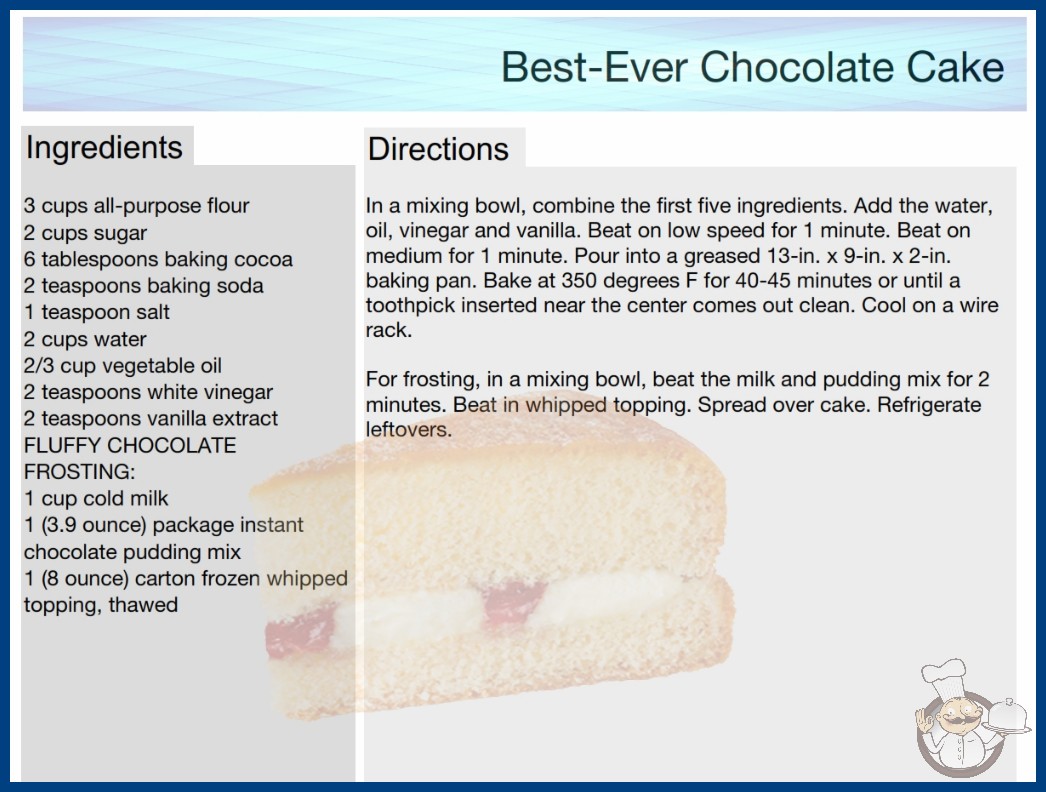 Best-Ever Chocolate Cake

Ingredients

3 cups all-purpose flour
2 cups sugar
6 tablespoons baking cocoa
2 teaspoons baking soda
1 teaspoon salt
2 cups water
2/3 cup vegetable oil
2 teaspoons white vinegar
2 teaspoons vanilla extract
FLUFFY CHOCOLATE FROSTING:
1 cup cold milk
1 (3.9 ounce) package instant chocolate pudding mix
1 (8 ounce) carton frozen whipped topping, thawed

Directions

In a mixing bowl, combine the first five ingredients. Add the water, oil, vinegar and vanilla. Beat on low speed for 1 minute. Beat on medium for 1 minute. Pour into a greased 13-in. x 9-in. x 2-in. baking pan. Bake at 350 degrees F for 40-45 minutes or until a toothpick inserted near the center comes out clean. Cool on a wire rack.

For frosting, in a mixing bowl, beat the milk and pudding mix for 2 minutes. Beat in whipped topping. Spread over cake. Refrigerate leftovers.